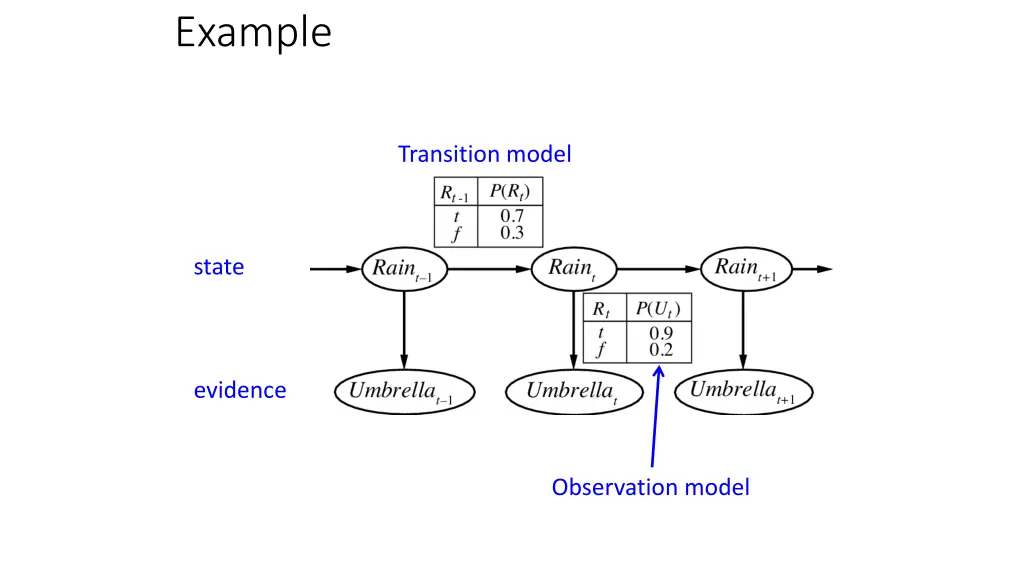 Example

Transition model

| $R_{t-1}$ | $P(R_t)$ |
|---|---|
| $t$ | 0.7 |
| $f$ | 0.3 |

state

$Rain_{t-1}$

$Rain_t$

$Rain_{t+1}$

| $R_t$ | $P(U_t)$ |
|---|---|
| $t$ | 0.9 |
| $f$ | 0.2 |

evidence

$Umbrella_{t-1}$

$Umbrella_t$

$Umbrella_{t+1}$

Observation model